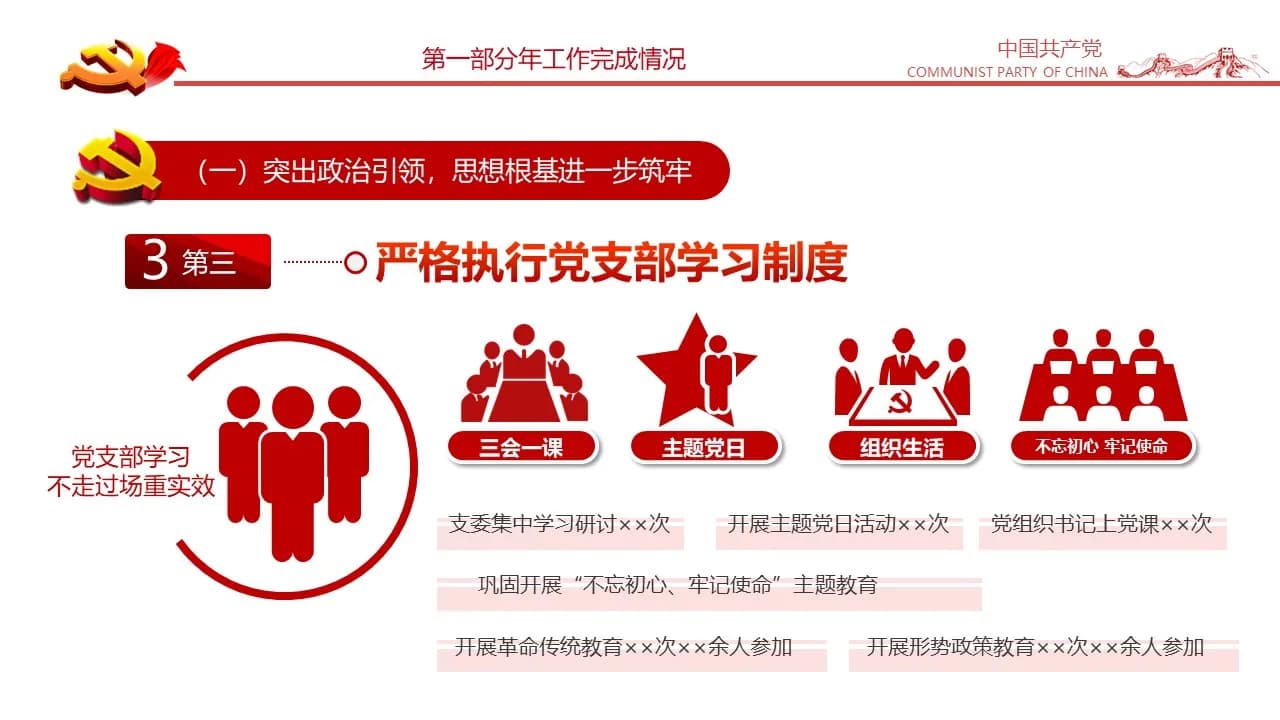 第一部分年工作完成情况

中国共产党
COMMUNIST PARTY OF CHINA

（一）突出政治引领，思想根基进一步筑牢

3 第三

严格执行党支部学习制度

党支部学习
不走过场重实效

三会一课

主题党日

组织生活

不忘初心 牢记使命

支委集中学习研讨××次

开展主题党日活动××次

党组织书记上党课××次

巩固开展“不忘初心、牢记使命”主题教育

开展革命传统教育××次××余人参加

开展形势政策教育××次××余人参加